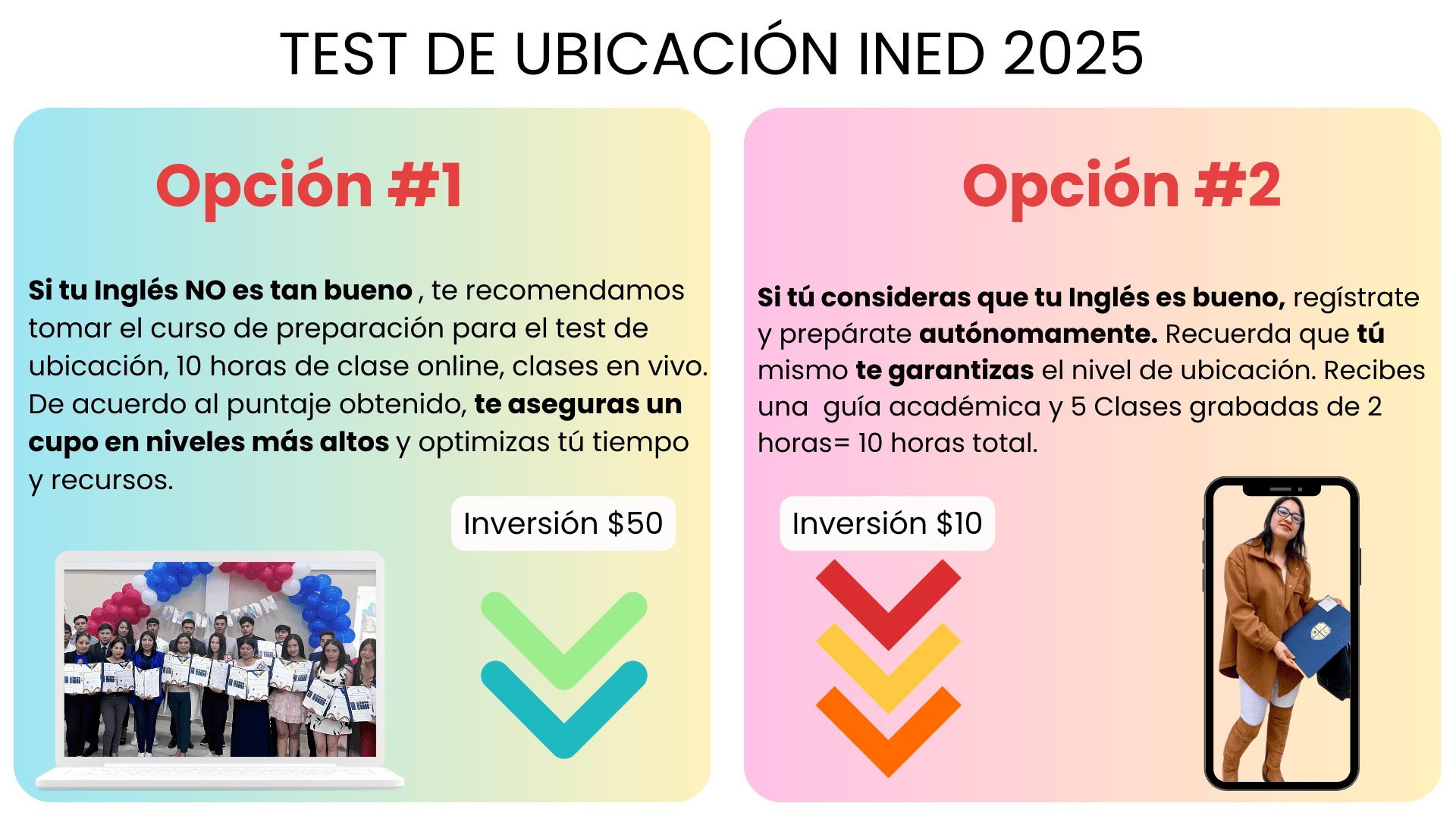 TEST DE UBICACIÓN INED 2025

Opción #1

Si tu Inglés NO es tan bueno , te recomendamos tomar el curso de preparación para el test de ubicación, 10 horas de clase online, clases en vivo. De acuerdo al puntaje obtenido, te aseguras un cupo en niveles más altos y optimizas tú tiempo y recursos.

Inversión $50

Opción #2

Si tú consideras que tu Inglés es bueno, regístrate y prepárate autónomamente. Recuerda que tú mismo te garantizas el nivel de ubicación. Recibes una guía académica y 5 Clases grabadas de 2 horas= 10 horas total.

Inversión $10